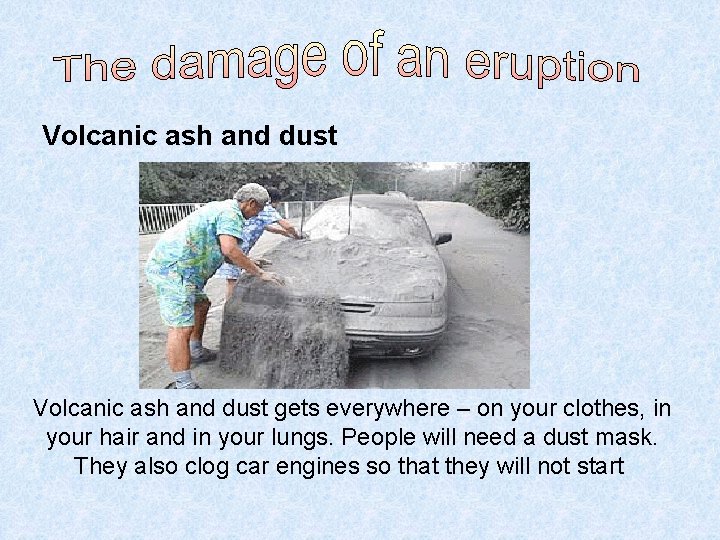 The damage of an eruption

Volcanic ash and dust

Volcanic ash and dust gets everywhere – on your clothes, in your hair and in your lungs. People will need a dust mask. They also clog car engines so that they will not start